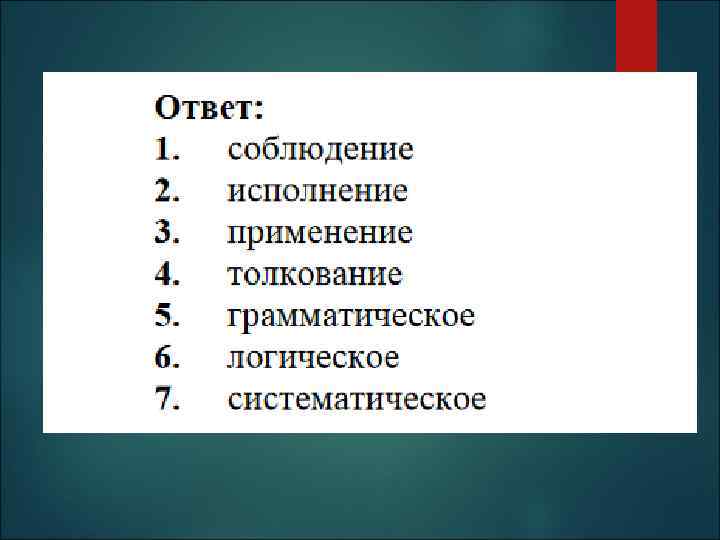 Ответ:
1. соблюдение
2. исполнение
3. применение
4. толкование
5. грамматическое
6. логическое
7. систематическое